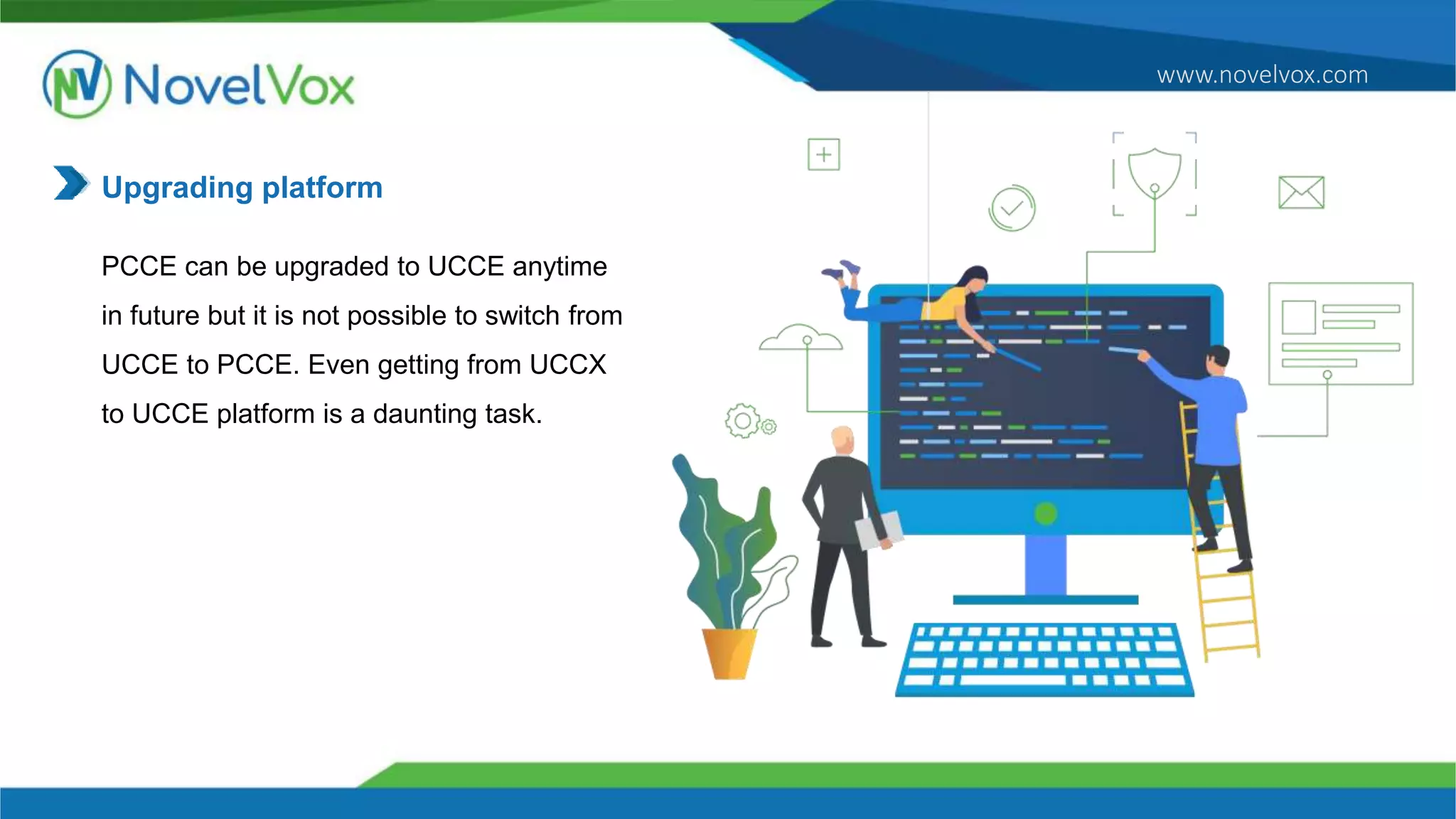 NV NovelVox

www.novelvox.com

Upgrading platform

PCCE can be upgraded to UCCE anytime in future but it is not possible to switch from UCCE to PCCE. Even getting from UCCX to UCCE platform is a daunting task.